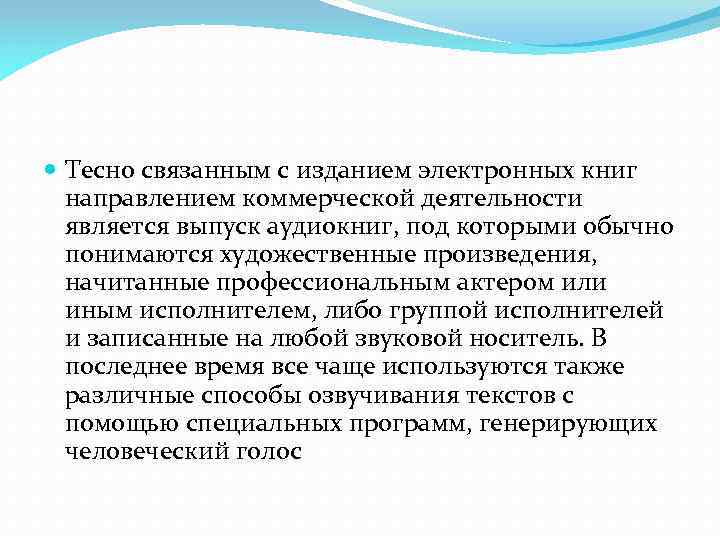 Тесно связанным с изданием электронных книг направлением коммерческой деятельности является выпуск аудиокниг, под которыми обычно понимаются художественные произведения, начитанные профессиональным актером или иным исполнителем, либо группой исполнителей и записанные на любой звуковой носитель. В последнее время все чаще используются также различные способы озвучивания текстов с помощью специальных программ, генерирующих человеческий голос